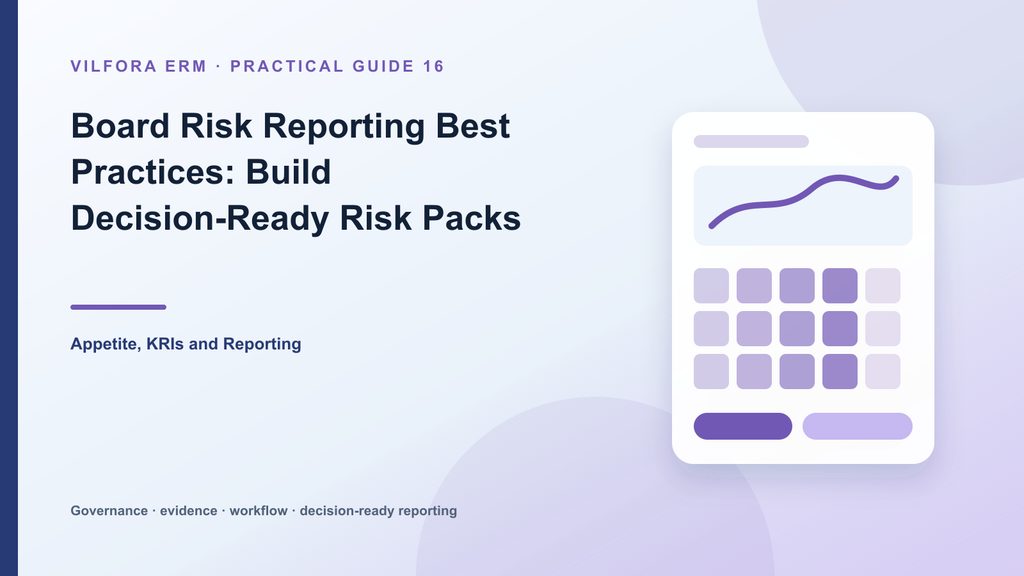 VILFORA ERM · PRACTICAL GUIDE 16

Board Risk Reporting Best Practices: Build Decision-Ready Risk Packs

Appetite, KRIs and Reporting

Governance · evidence · workflow · decision-ready reporting